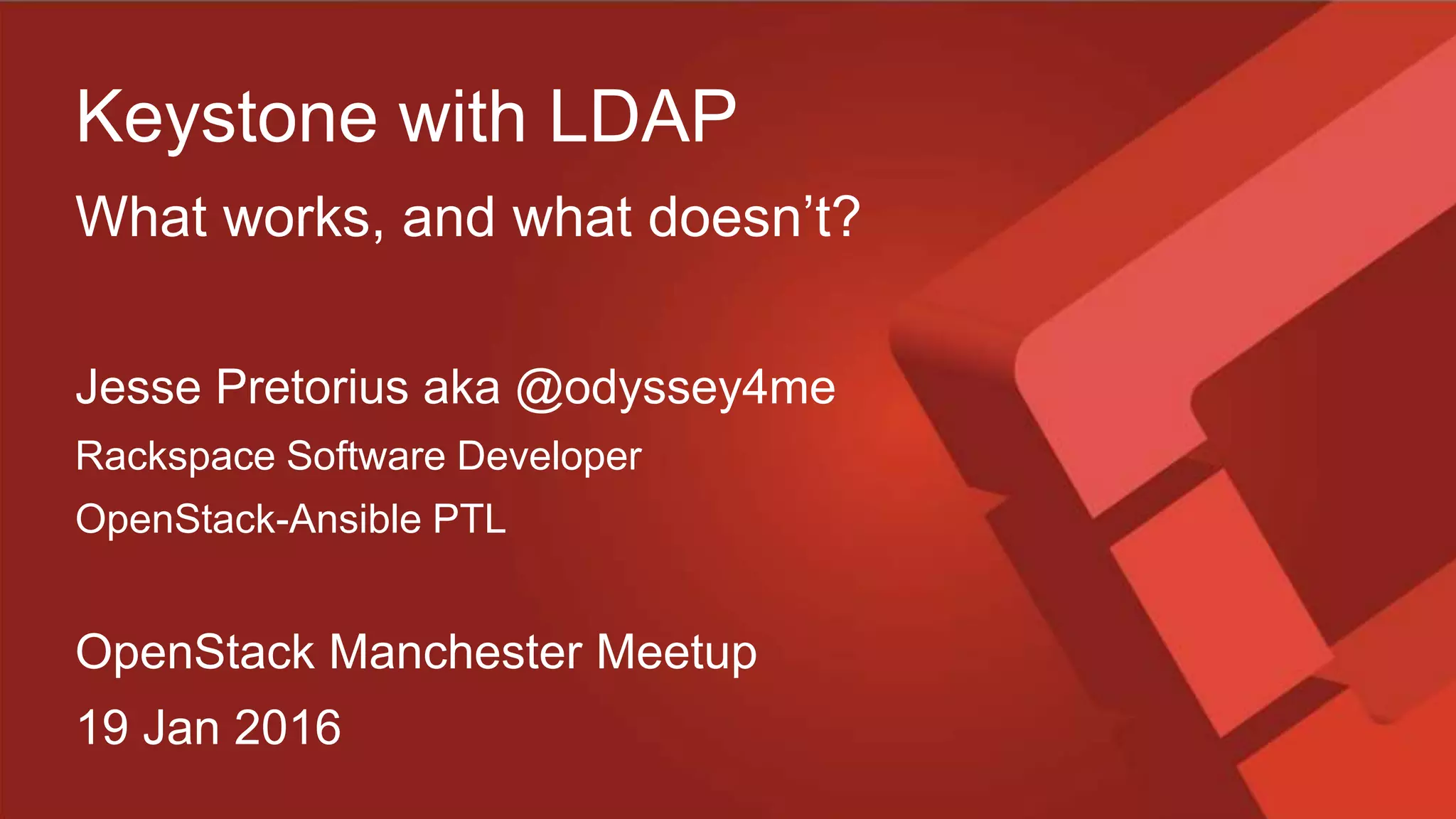 Keystone with LDAP

What works, and what doesn’t?

Jesse Pretorius aka @odyssey4me

Rackspace Software Developer

OpenStack-Ansible PTL

OpenStack Manchester Meetup

19 Jan 2016